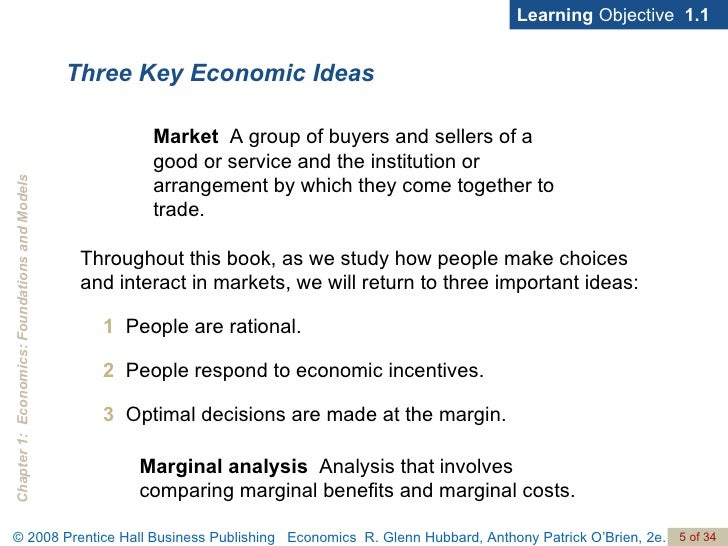 Learning Objective 1.1

Three Key Economic Ideas

Market A group of buyers and sellers of a good or service and the institution or arrangement by which they come together to trade.

Throughout this book, as we study how people make choices and interact in markets, we will return to three important ideas:

1 People are rational.

2 People respond to economic incentives.

3 Optimal decisions are made at the margin.

Marginal analysis Analysis that involves comparing marginal benefits and marginal costs.

Chapter 1: Economics: Foundations and Models

© 2008 Prentice Hall Business Publishing Economics R. Glenn Hubbard, Anthony Patrick O'Brien, 2e. 5 of 34